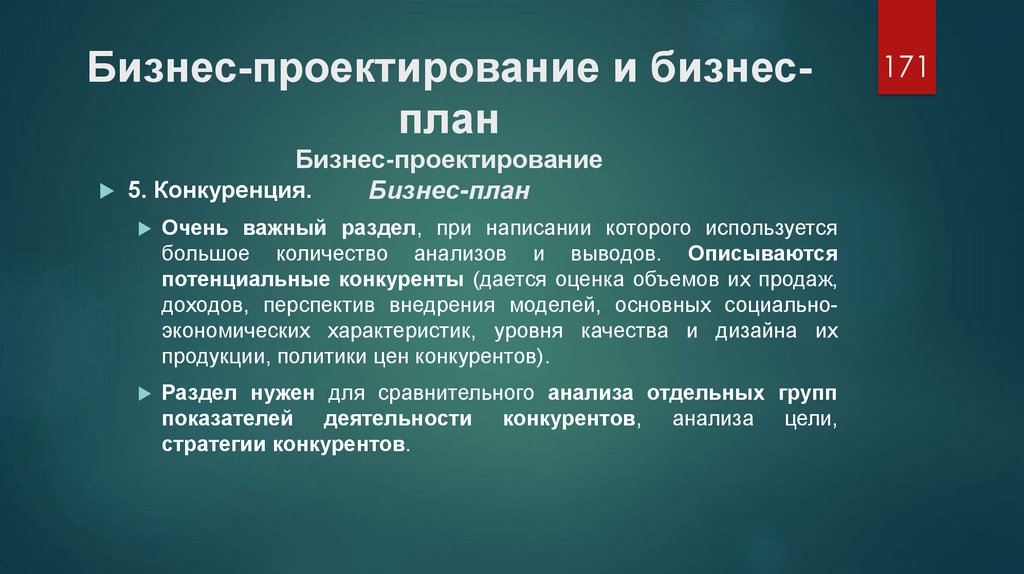 Бизнес-проектирование и бизнес-план

171

Бизнес-проектирование

5. Конкуренция. Бизнес-план

Очень важный раздел, при написании которого используется большое количество анализов и выводов. Описываются потенциальные конкуренты (дается оценка объемов их продаж, доходов, перспектив внедрения моделей, основных социально-экономических характеристик, уровня качества и дизайна их продукции, политики цен конкурентов).

Раздел нужен для сравнительного анализа отдельных групп показателей деятельности конкурентов, анализа цели, стратегии конкурентов.